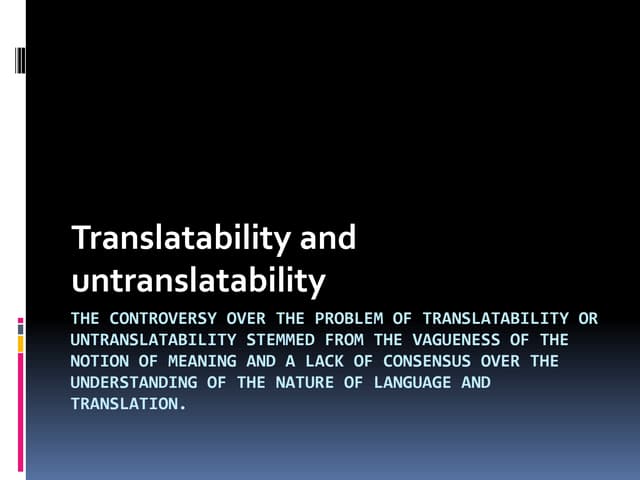 Translatability and untranslatability

THE CONTROVERSY OVER THE PROBLEM OF TRANSLATABILITY OR UNTRANSLATABILITY STEMMED FROM THE VAGUENESS OF THE NOTION OF MEANING AND A LACK OF CONSENSUS OVER THE UNDERSTANDING OF THE NATURE OF LANGUAGE AND TRANSLATION.